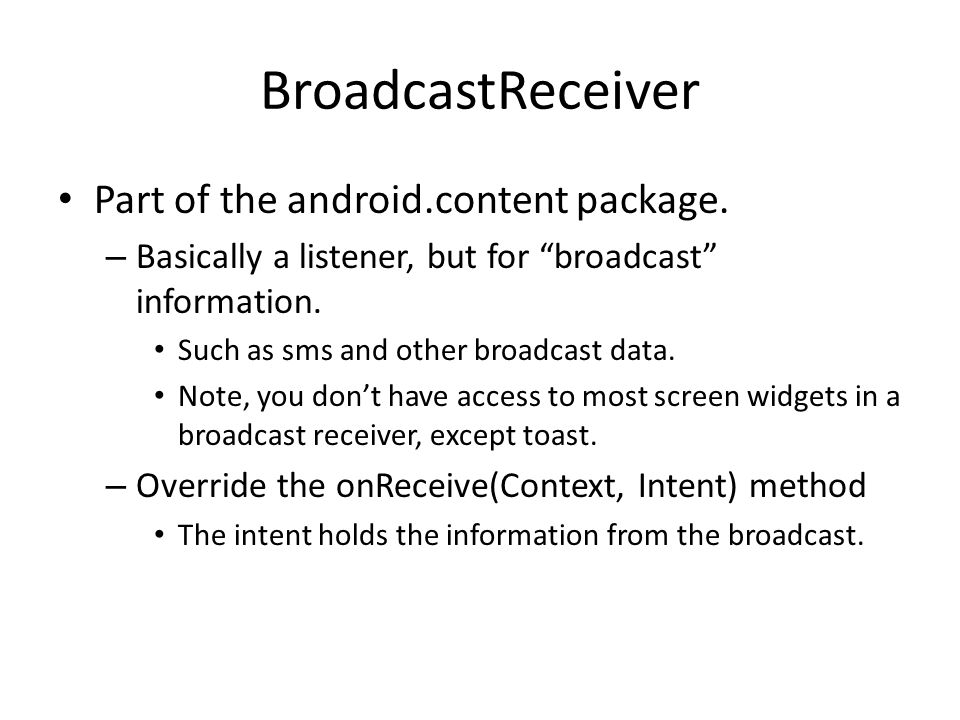 BroadcastReceiver

• Part of the android.content package.
– Basically a listener, but for “broadcast” information.
• Such as sms and other broadcast data.
• Note, you don’t have access to most screen widgets in a broadcast receiver, except toast.
– Override the onReceive(Context, Intent) method
• The intent holds the information from the broadcast.